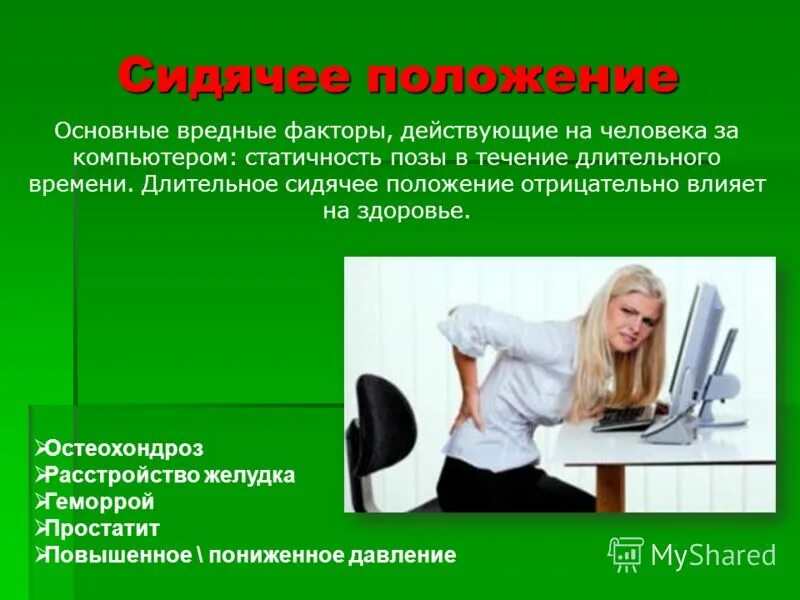 Сидячее положение

Основные вредные факторы, действующие на человека за компьютером: статичность позы в течение длительного времени. Длительное сидячее положение отрицательно влияет на здоровье.

➢Остеохондроз
➢Расстройство желудка
➢Геморрой
➢Простатит
➢Повышенное \ пониженное давление

MyShared